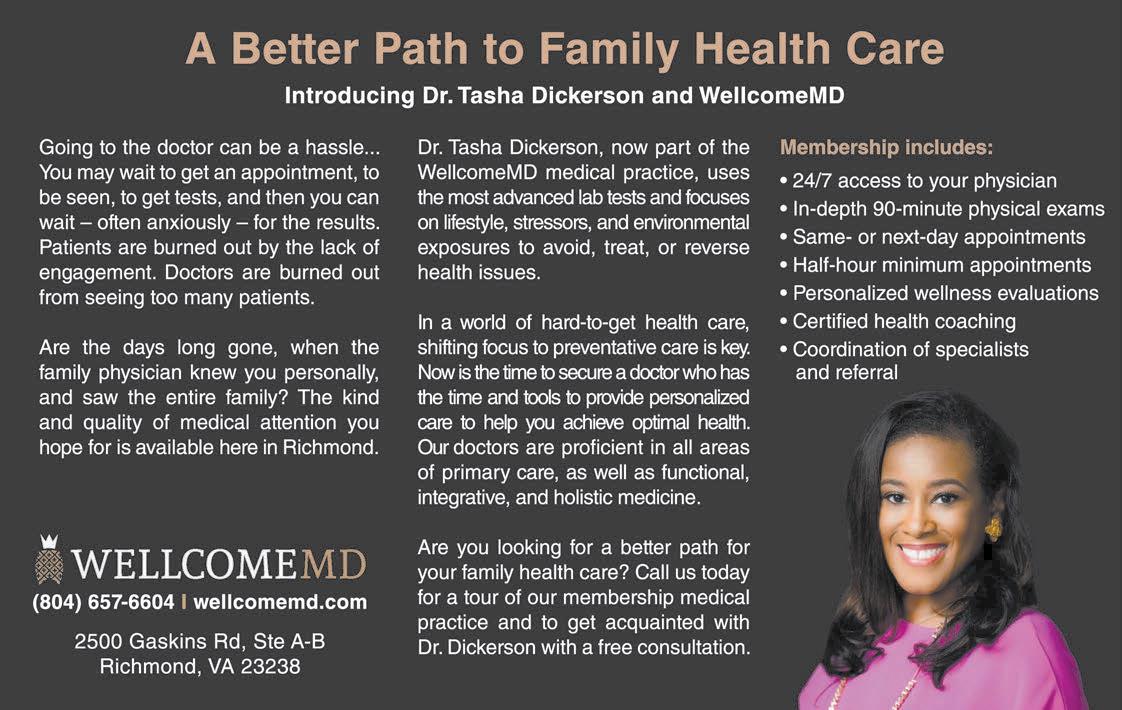 A Better Path to Family Health Care

Introducing Dr. Tasha Dickerson and WellcomeMD

Going to the doctor can be a hassle... You may wait to get an appointment, to be seen, to get tests, and then you can wait – often anxiously – for the results. Patients are burned out by the lack of engagement. Doctors are burned out from seeing too many patients.

Are the days long gone, when the family physician knew you personally, and saw the entire family? The kind and quality of medical attention you hope for is available here in Richmond.

WELLCOMEMD

(804) 657-6604 I wellcomemd.com

2500 Gaskins Rd, Ste A-B
Richmond, VA 23238

Dr. Tasha Dickerson, now part of the WellcomeMD medical practice, uses the most advanced lab tests and focuses on lifestyle, stressors, and environmental exposures to avoid, treat, or reverse health issues.

In a world of hard-to-get health care, shifting focus to preventative care is key. Now is the time to secure a doctor who has the time and tools to provide personalized care to help you achieve optimal health. Our doctors are proficient in all areas of primary care, as well as functional, integrative, and holistic medicine.

Are you looking for a better path for your family health care? Call us today for a tour of our membership medical practice and to get acquainted with Dr. Dickerson with a free consultation.

Membership includes:
• 24/7 access to your physician
• In-depth 90-minute physical exams
• Same- or next-day appointments
• Half-hour minimum appointments
• Personalized wellness evaluations
• Certified health coaching
• Coordination of specialists and referral